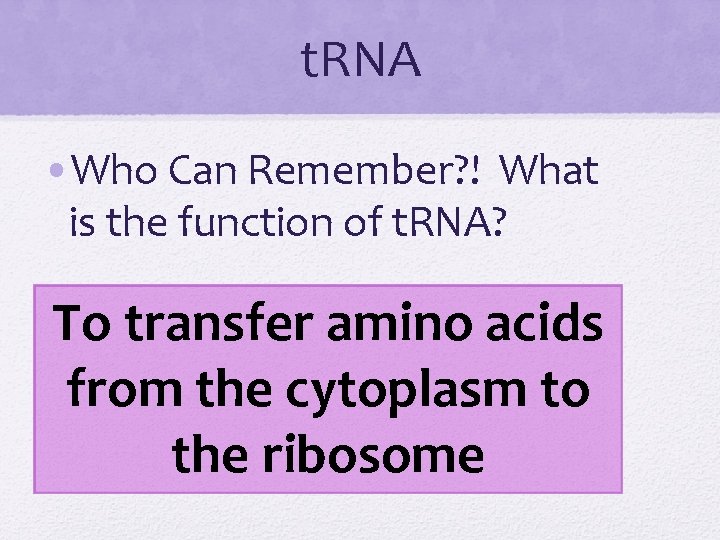 tRNA

• Who Can Remember?! What is the function of tRNA?

To transfer amino acids from the cytoplasm to the ribosome